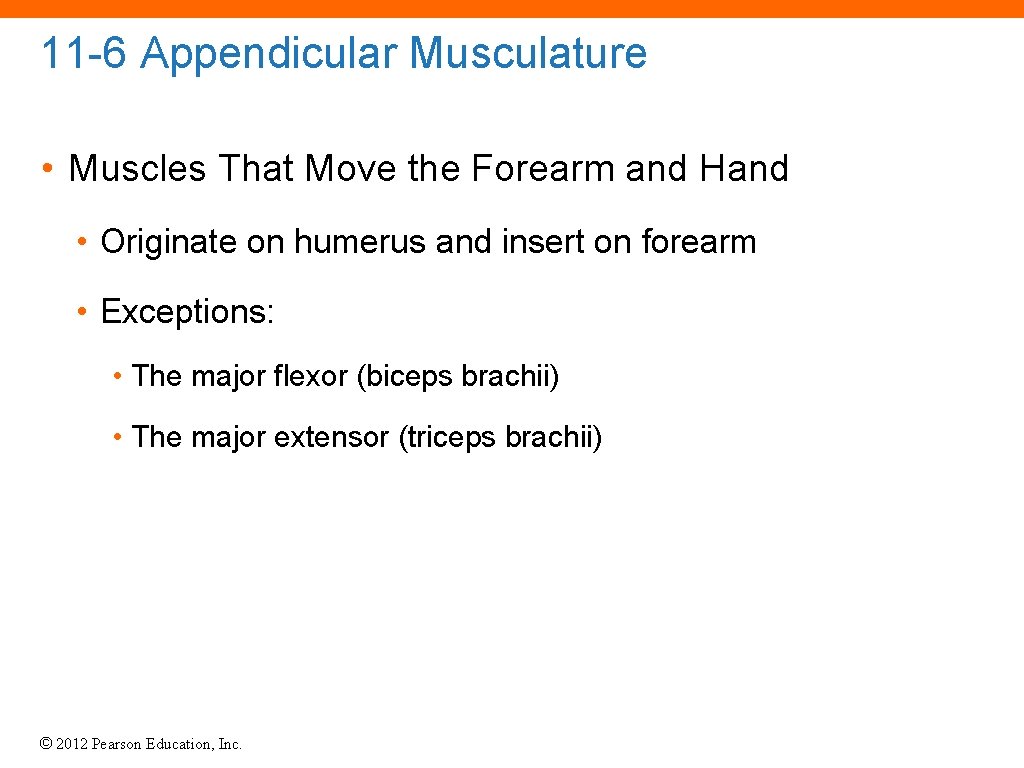 11-6 Appendicular Musculature

• Muscles That Move the Forearm and Hand

• Originate on humerus and insert on forearm

• Exceptions:

• The major flexor (biceps brachii)

• The major extensor (triceps brachii)

© 2012 Pearson Education, Inc.